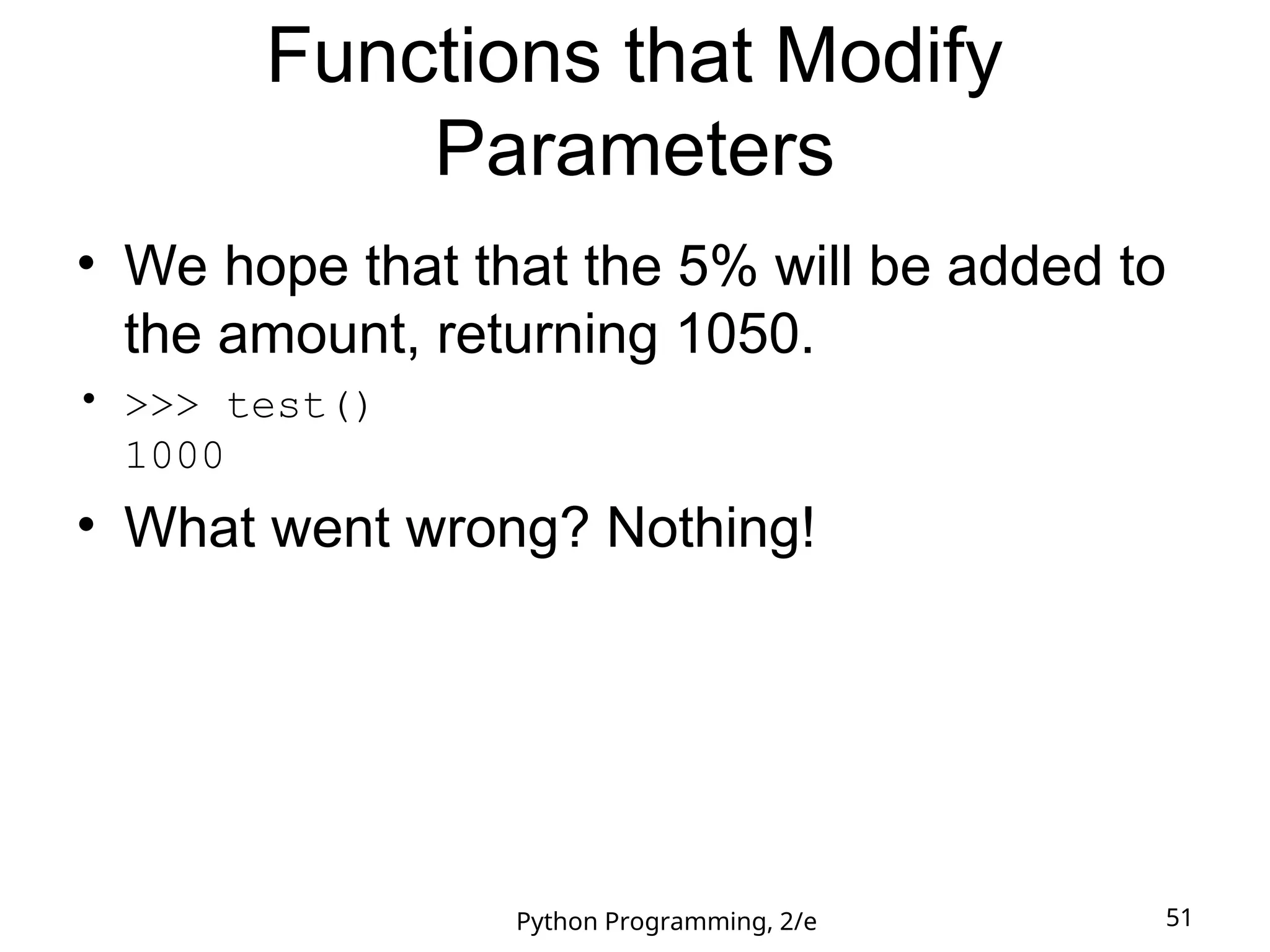 Functions that Modify Parameters

• We hope that that the 5% will be added to the amount, returning 1050.

• >>> test()
1000

• What went wrong? Nothing!

Python Programming, 2/e

51